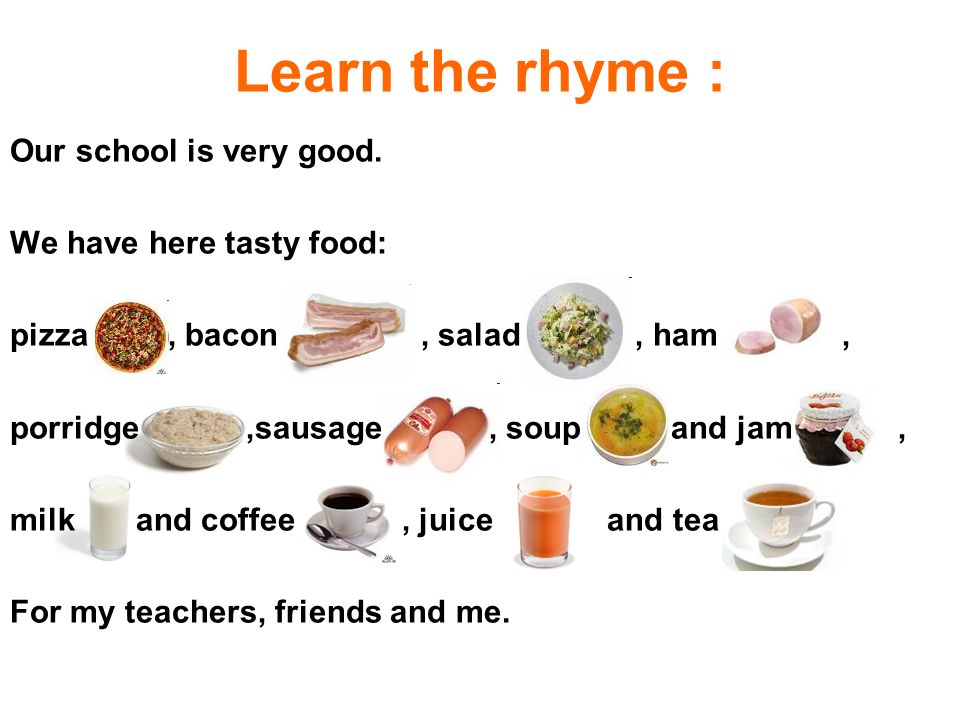 Learn the rhyme :

Our school is very good.

We have here tasty food:

pizza , bacon , salad , ham ,

porridge ,sausage , soup and jam ,

milk and coffee , juice and tea

For my teachers, friends and me.